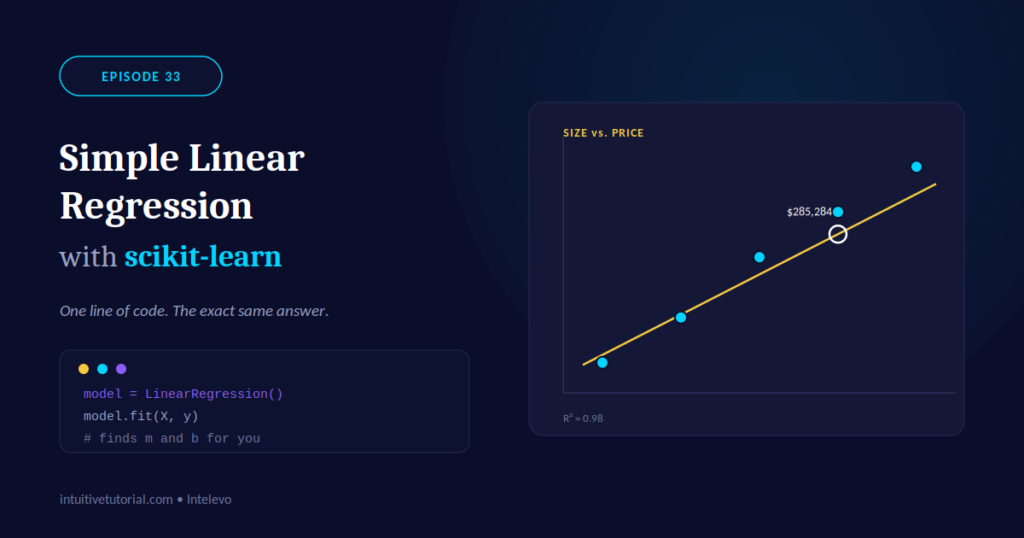 EPISODE 33

Simple Linear Regression

with scikit-learn

One line of code. The exact same answer.

model = LinearRegression()
model.fit(X, y)
# finds m and b for you

intuitivetutorial.com • Intelevo

SIZE vs. PRICE

$285,284

$R^2 = 0.98$